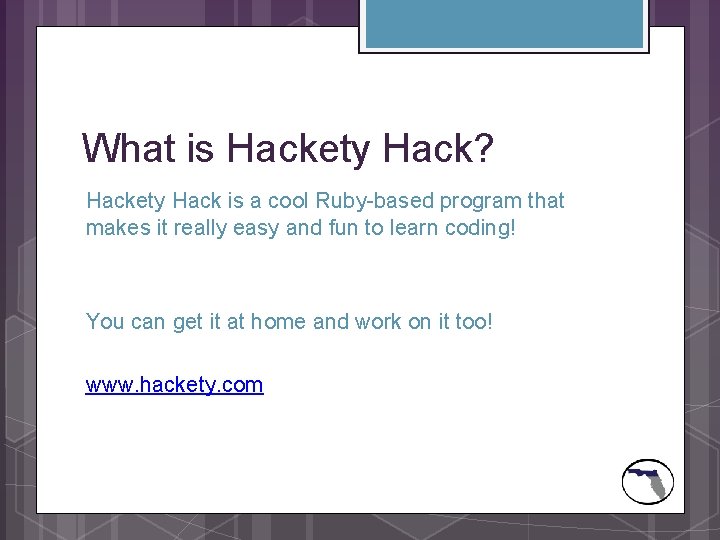 What is Hackety Hack?

Hackety Hack is a cool Ruby-based program that makes it really easy and fun to learn coding!

You can get it at home and work on it too!

www.hackety.com